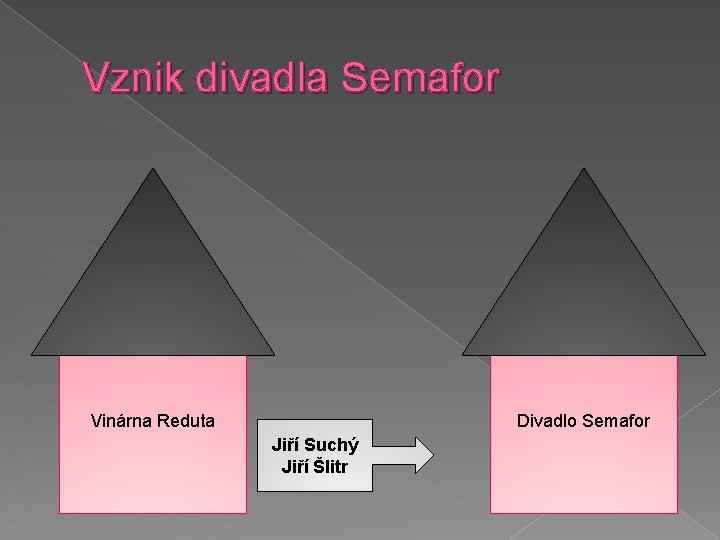 Vznik divadla Semafor

Vinárna Reduta

Jiří Suchý
Jiří Šlitr

Divadlo Semafor